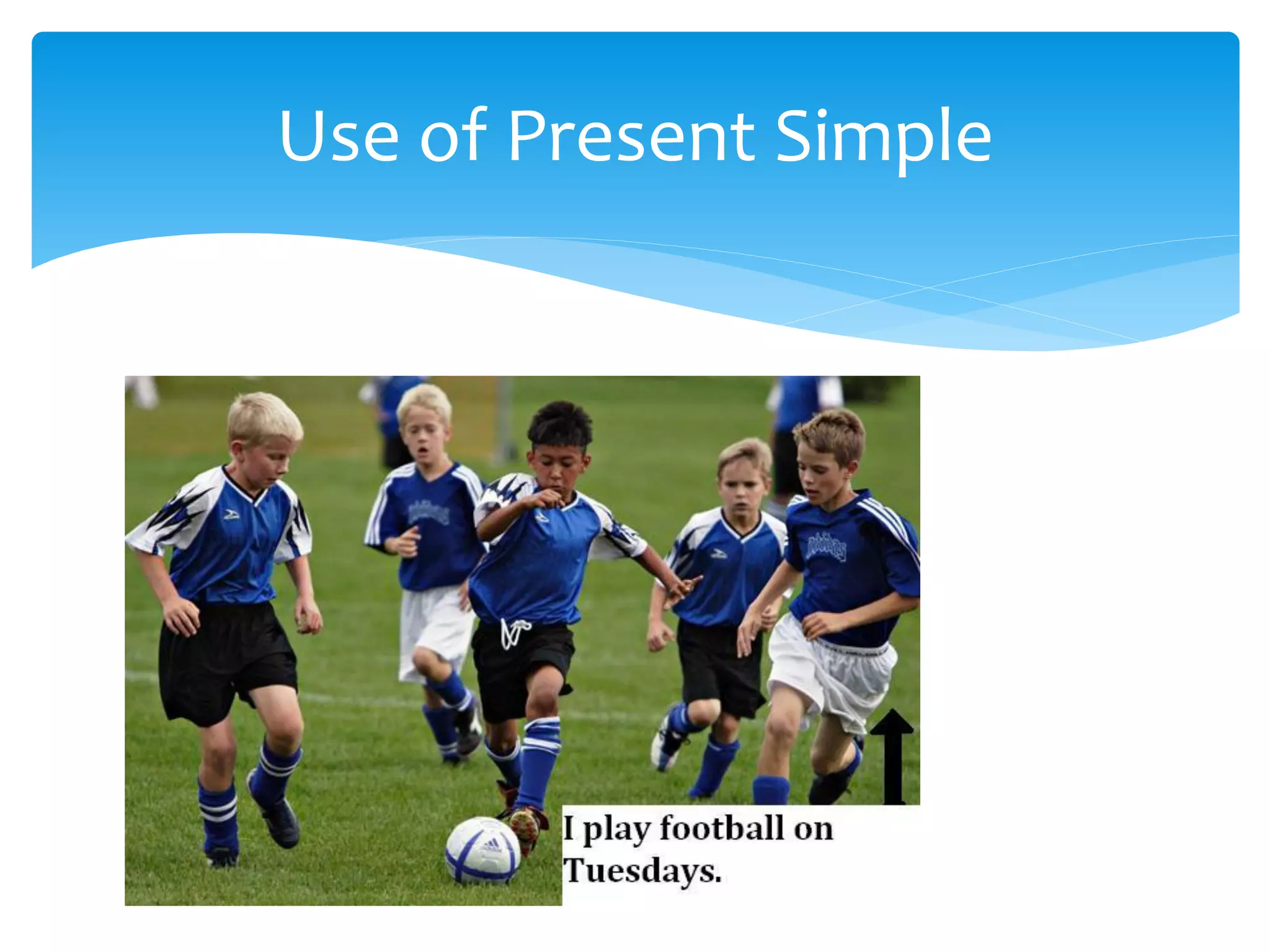 Use of Present Simple

I play football on Tuesdays.